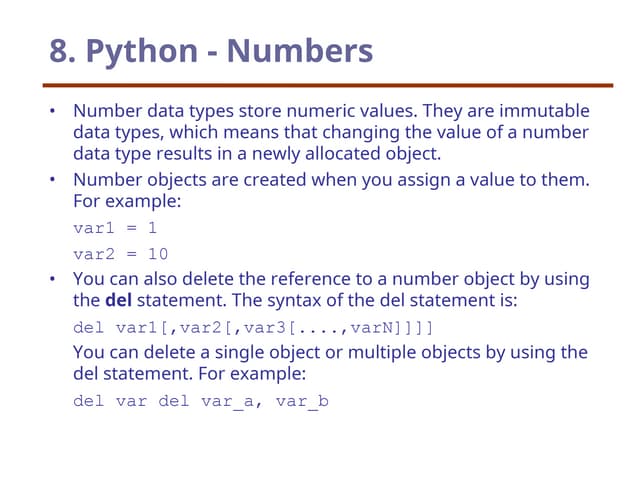 8. Python - Numbers

• Number data types store numeric values. They are immutable data types, which means that changing the value of a number data type results in a newly allocated object.

• Number objects are created when you assign a value to them. For example:

var1 = 1

var2 = 10

• You can also delete the reference to a number object by using the del statement. The syntax of the del statement is:

del var1[,var2[,var3[....,varN]]]]

You can delete a single object or multiple objects by using the del statement. For example:

del var del var_a, var_b